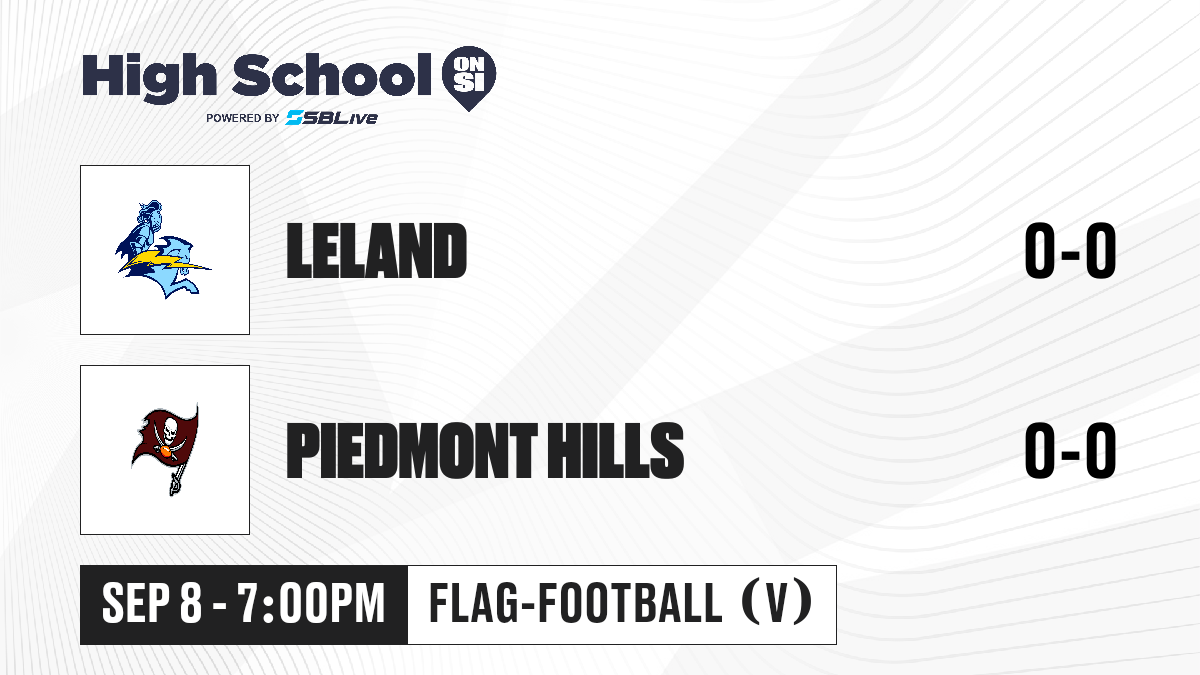 High School ON SI
POWERED BY SBLive

LELAND
0-0

PIEDMONT HILLS
0-0

SEP 8 - 7:00PM
FLAG-FOOTBALL (V)